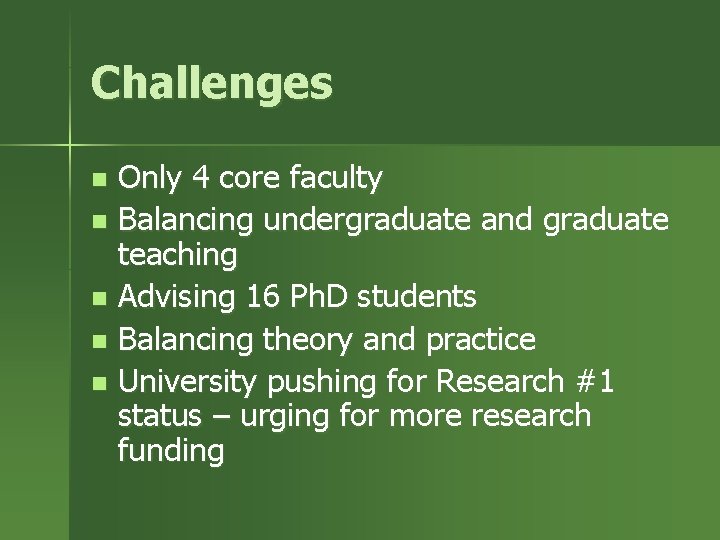 Challenges

• Only 4 core faculty
• Balancing undergraduate and graduate teaching
• Advising 16 PhD students
• Balancing theory and practice
• University pushing for Research #1 status – urging for more research funding